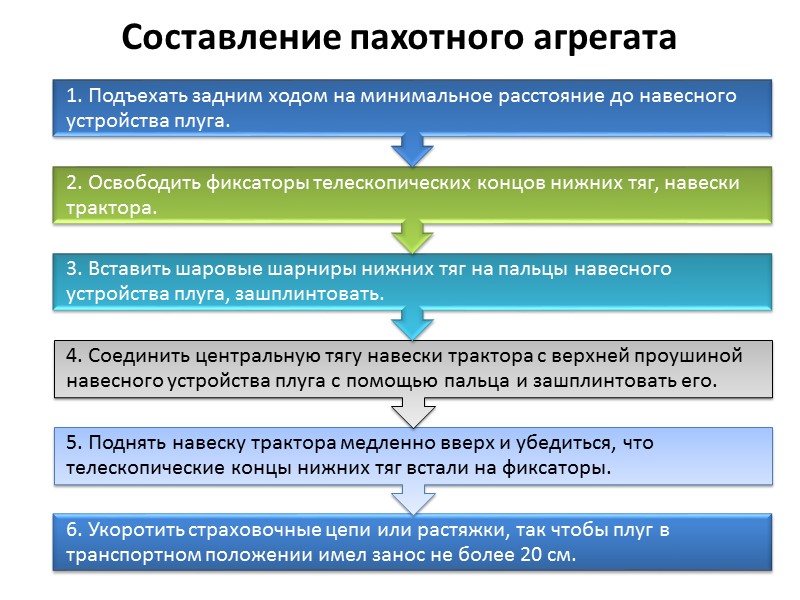 Составление пахотного агрегата

1. Подъехать задним ходом на минимальное расстояние до навесного устройства плуга.

2. Освободить фиксаторы телескопических концов нижних тяг, навески трактора.

3. Вставить шаровые шарниры нижних тяг на пальцы навесного устройства плуга, зашплинтовать.

4. Соединить центральную тягу навески трактора с верхней проушиной навесного устройства плуга с помощью пальца и зашплинтовать его.

5. Поднять навеску трактора медленно вверх и убедиться, что телескопические концы нижних тяг встали на фиксаторы.

6. Укоротить страховочные цепи или растяжки, так чтобы плуг в транспортном положении имел занос не более 20 см.